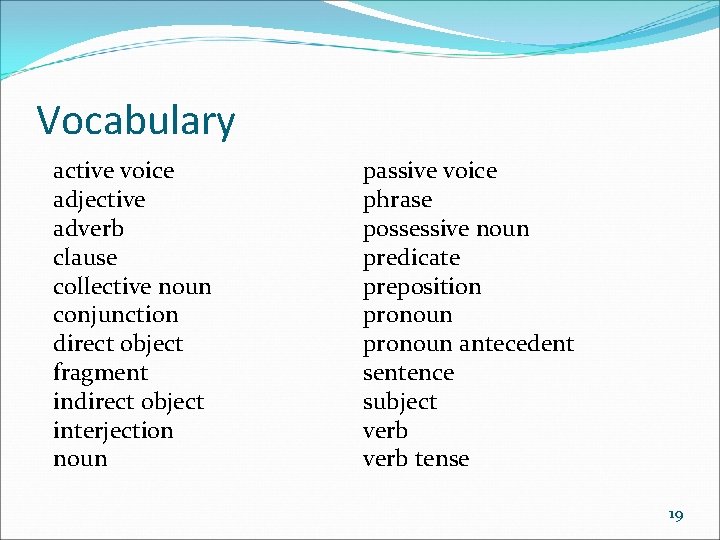 Vocabulary

active voice
adjective
adverb
clause
collective noun
conjunction
direct object
fragment
indirect object
interjection
noun

passive voice
phrase
possessive noun
predicate
preposition
pronoun
pronoun antecedent
sentence
subject
verb
verb tense

19